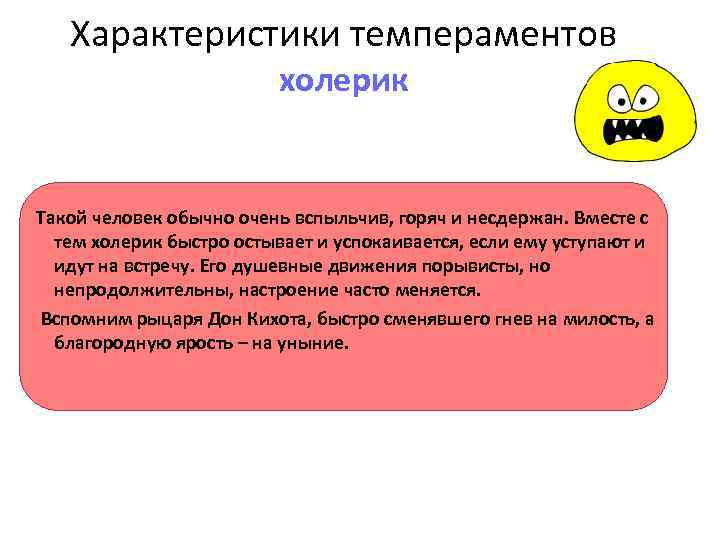 Характеристики темпераментов

холерик

Такой человек обычно очень вспыльчив, горяч и несдержан. Вместе с тем холерик быстро остывает и успокаивается, если ему уступают и идут на встречу. Его душевные движения порывисты, но непродолжительны, настроение часто меняется.

Вспомним рыцаря Дон Кихота, быстро сменявшего гнев на милость, а благородную ярость – на уныние.